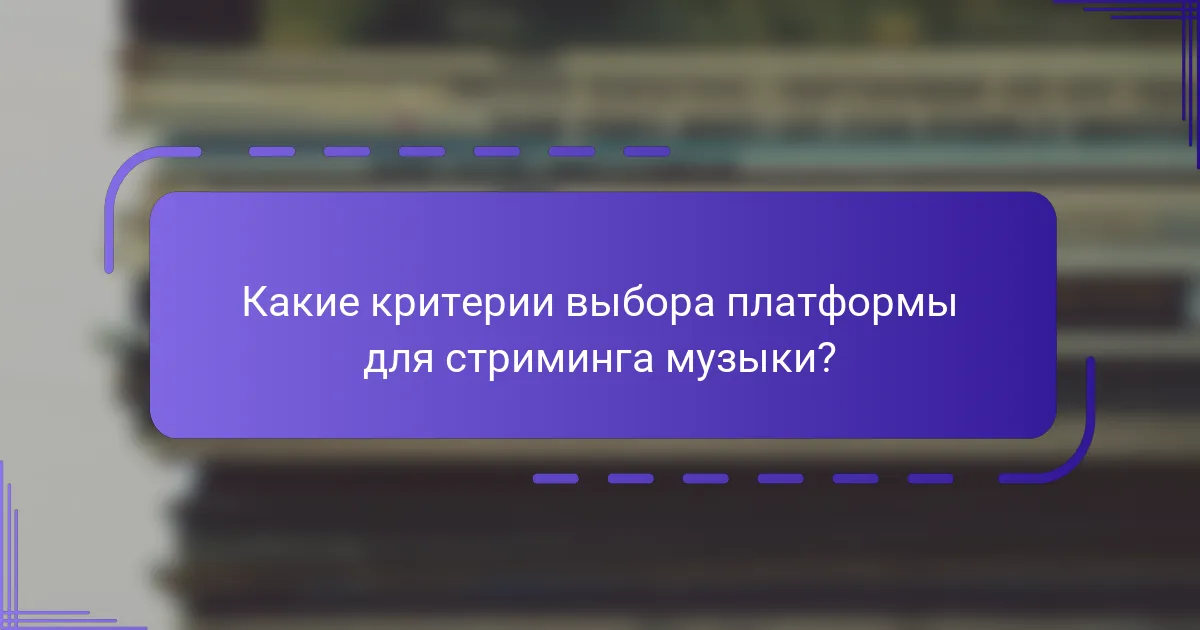 Какие критерии выбора платформы для стриминга музыки?